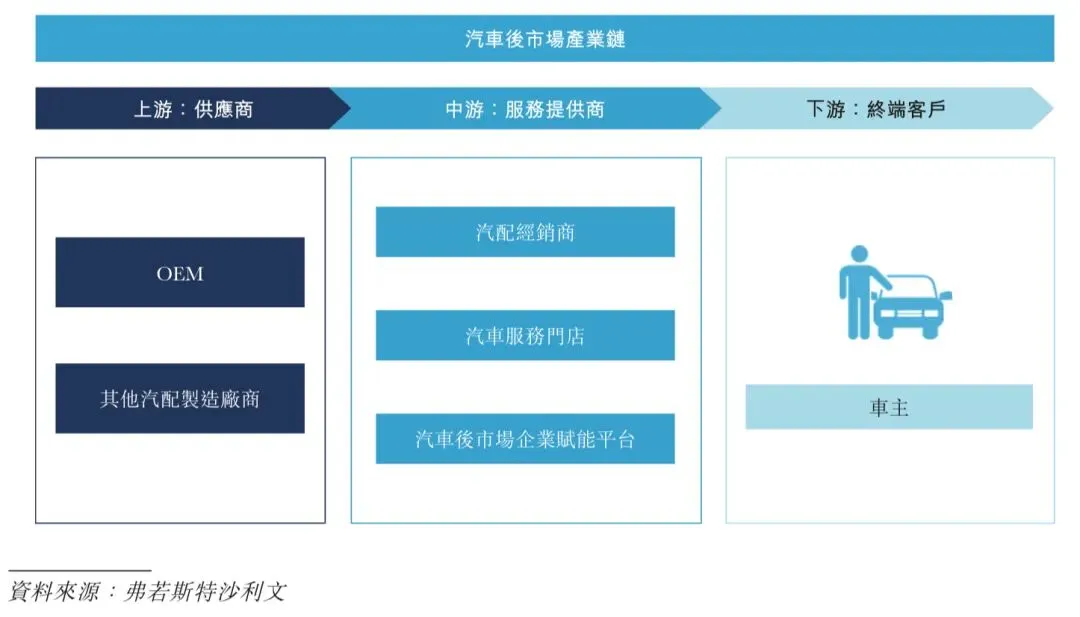 汽車後市場產業鏈

上游：供應商

中游：服務提供商

下游：終端客戶

OEM

其他汽配製造廠商

汽配經銷商

汽車服務門店

汽車後市場企業賦能平台

車主

資料來源：弗若斯特沙利文